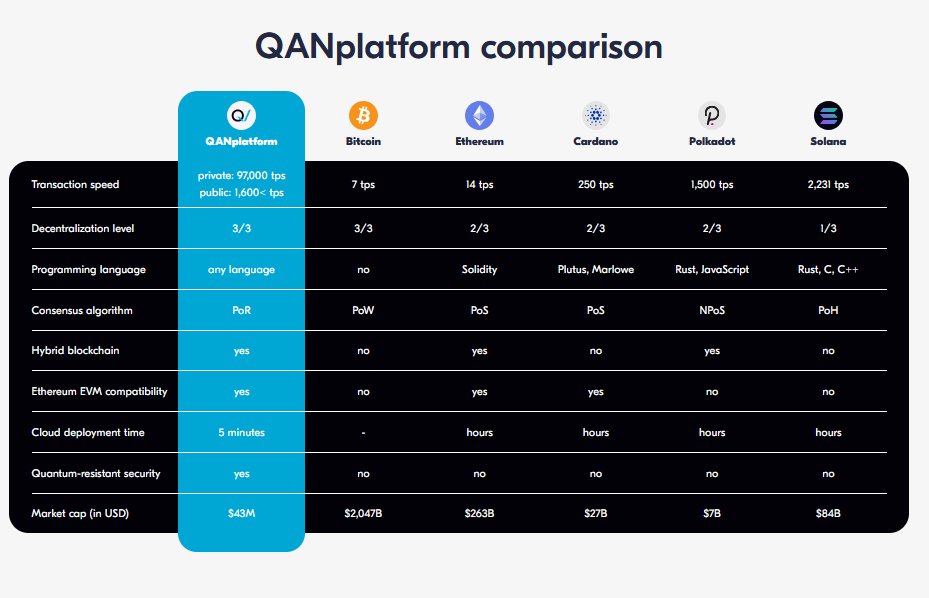 QANplatform comparison

| | QANplatform | Bitcoin | Ethereum | Cardano | Polkadot | Solana |
|---|---|---|---|---|---|---|
| Transaction speed | private: 97,000 tps public: 1,600< tps | 7 tps | 14 tps | 250 tps | 1,500 tps | 2,231 tps |
| Decentralization level | 3/3 | 3/3 | 2/3 | 2/3 | 2/3 | 1/3 |
| Programming language | any language | no | Solidity | Plutus, Marlowe | Rust, JavaScript | Rust, C, C++ |
| Consensus algorithm | PoR | PoW | PoS | PoS | NPoS | PoH |
| Hybrid blockchain | yes | no | yes | no | yes | no |
| Ethereum EVM compatibility | yes | no | yes | yes | no | no |
| Cloud deployment time | 5 minutes | - | hours | hours | hours | hours |
| Quantum-resistant security | yes | no | no | no | no | no |
| Market cap (in USD) | $43M | $2,047B | $263B | $27B | $7B | $84B |